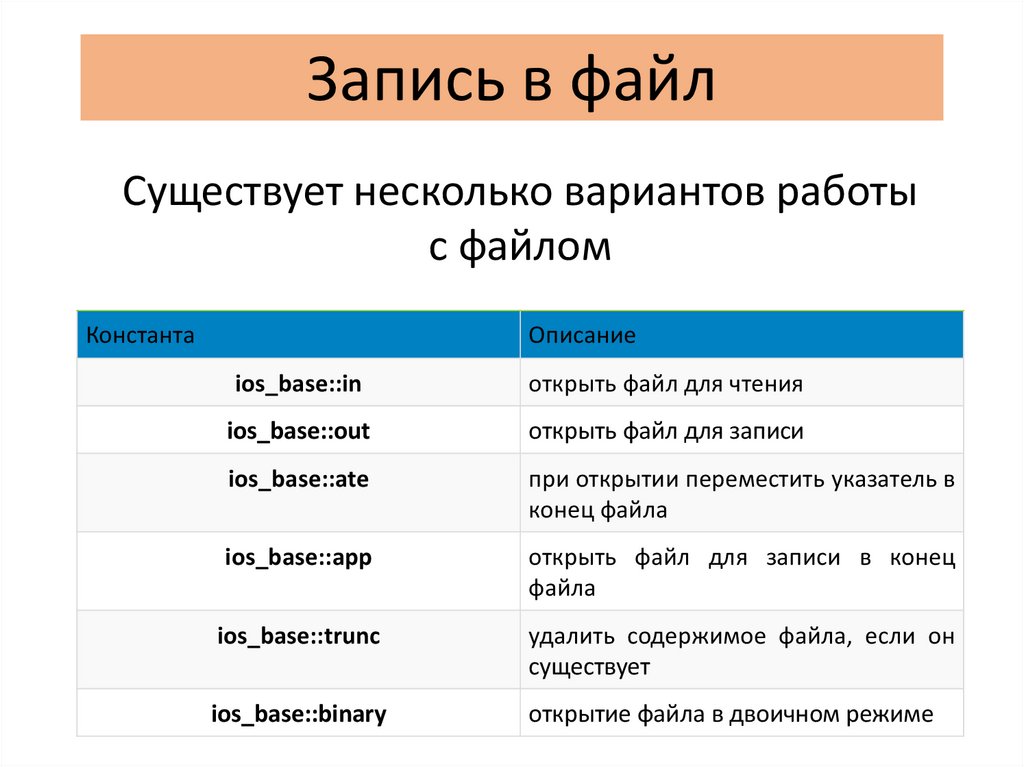 Запись в файл

Существует несколько вариантов работы с файлом

| Константа | Описание |
|---|---|
| ios_base::in | открыть файл для чтения |
| ios_base::out | открыть файл для записи |
| ios_base::ate | при открытии переместить указатель в конец файла |
| ios_base::app | открыть файл для записи в конец файла |
| ios_base::trunc | удалить содержимое файла, если он существует |
| ios_base::binary | открытие файла в двоичном режиме |